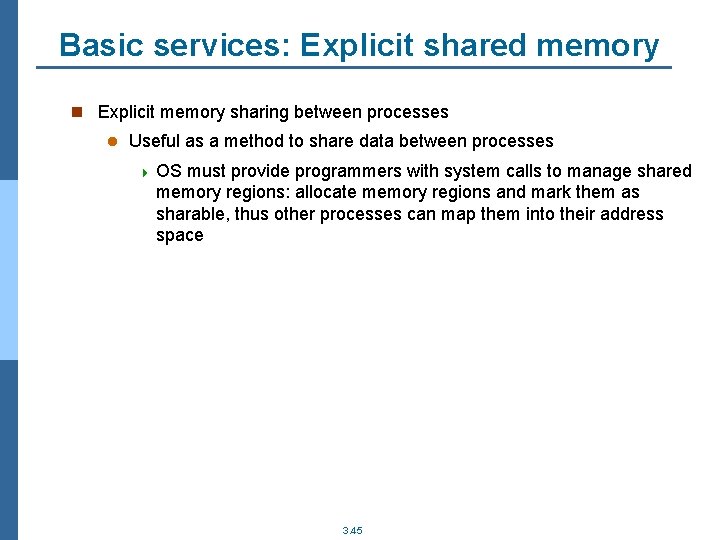 Basic services: Explicit shared memory

Explicit memory sharing between processes

Useful as a method to share data between processes

OS must provide programmers with system calls to manage shared memory regions: allocate memory regions and mark them as sharable, thus other processes can map them into their address space

3.45